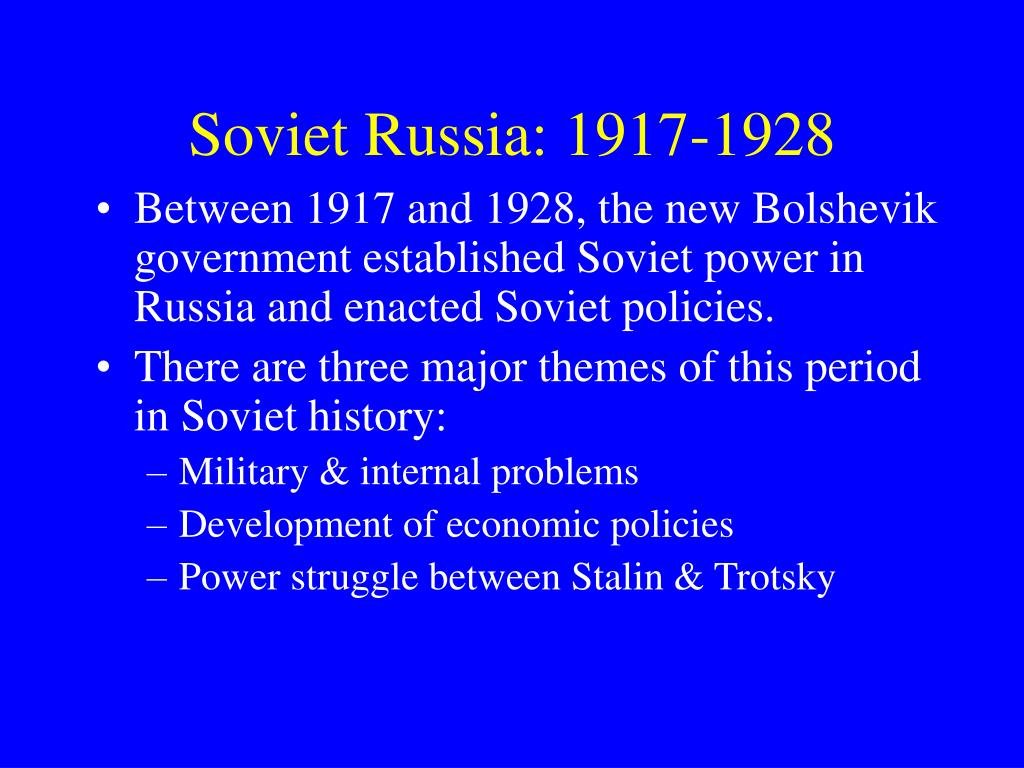 Soviet Russia: 1917-1928

• Between 1917 and 1928, the new Bolshevik government established Soviet power in Russia and enacted Soviet policies.
• There are three major themes of this period in Soviet history:
– Military & internal problems
– Development of economic policies
– Power struggle between Stalin & Trotsky